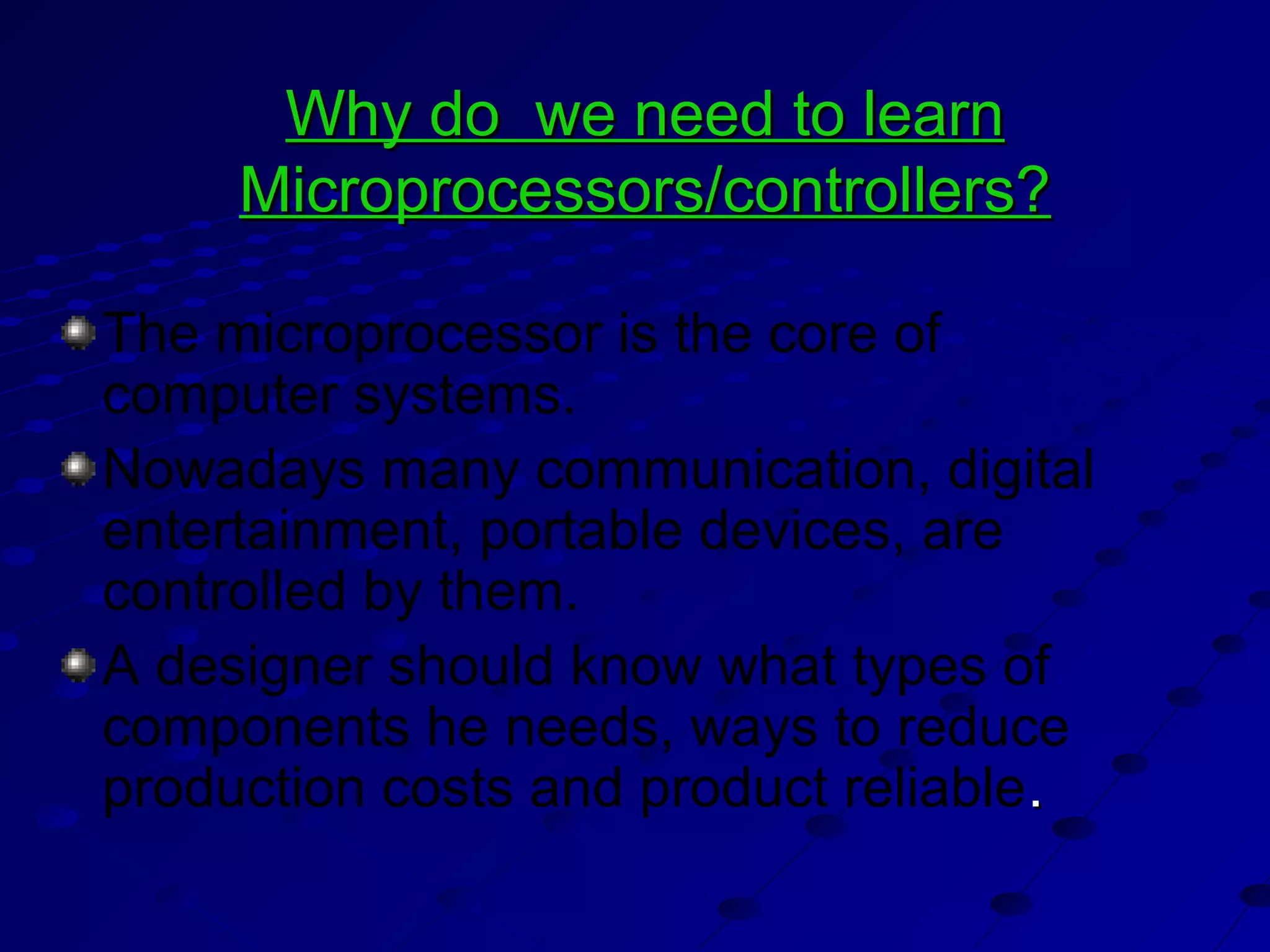 Why do  we need to learn Microprocessors/controllers?

The microprocessor is the core of computer systems.

Nowadays many communication, digital entertainment, portable devices, are controlled by them.

A designer should know what types of components he needs, ways to reduce production costs and product reliable.